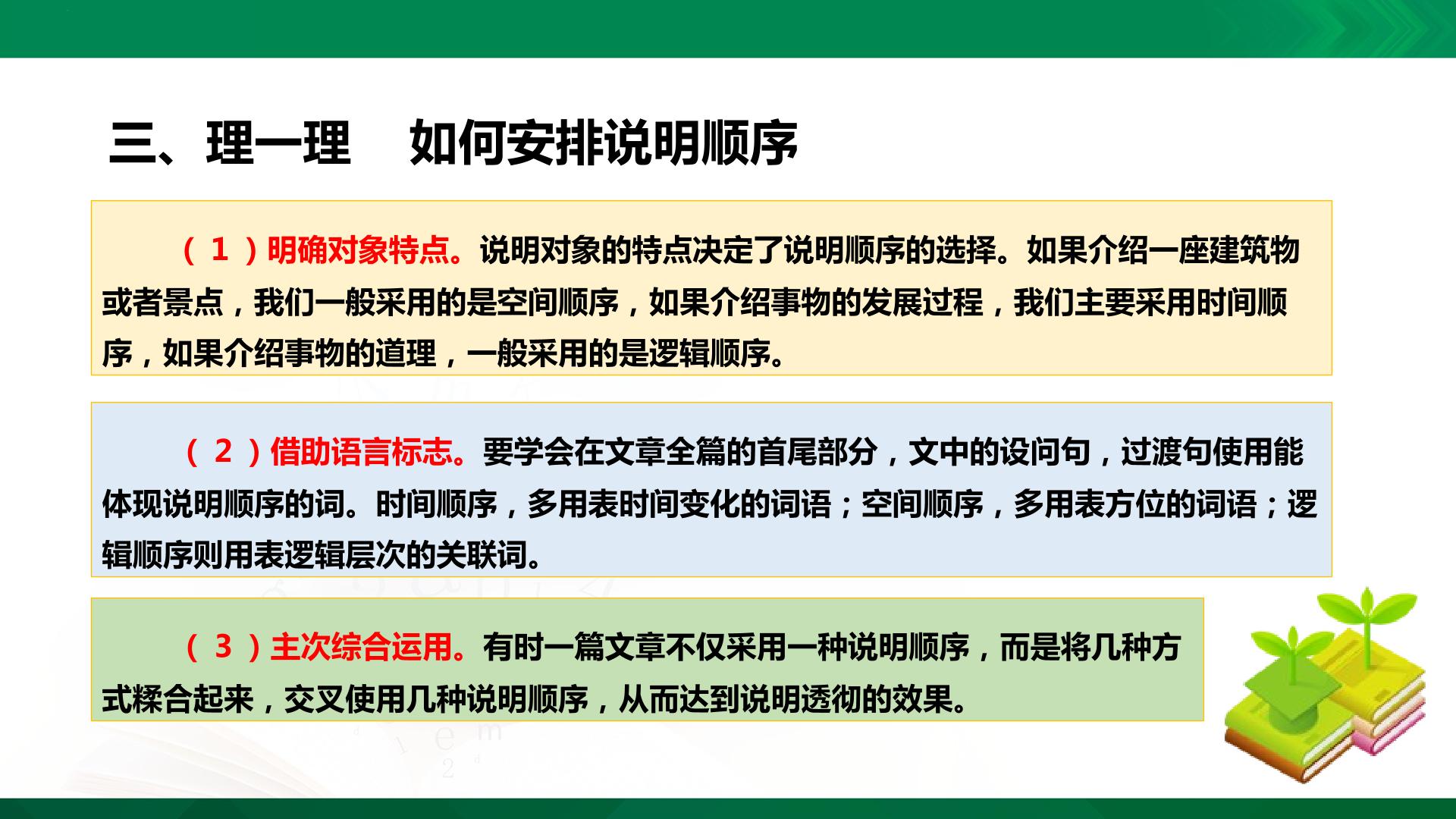 三、理一理　如何安排说明顺序

（1）明确对象特点。说明对象的特点决定了说明顺序的选择。如果介绍一座建筑物或者景点，我们一般采用的是空间顺序，如果介绍事物的发展过程，我们主要采用时间顺序，如果介绍事物的道理，一般采用的是逻辑顺序。

（2）借助语言标志。要学会在文章全篇的首尾部分，文中的设问句，过渡句使用能体现说明顺序的词。时间顺序，多用表时间变化的词语；空间顺序，多用表方位的词语；逻辑顺序则用表逻辑层次的关联词。

（3）主次综合运用。有时一篇文章不仅采用一种说明顺序，而是将几种方式糅合起来，交叉使用几种说明顺序，从而达到说明透彻的效果。